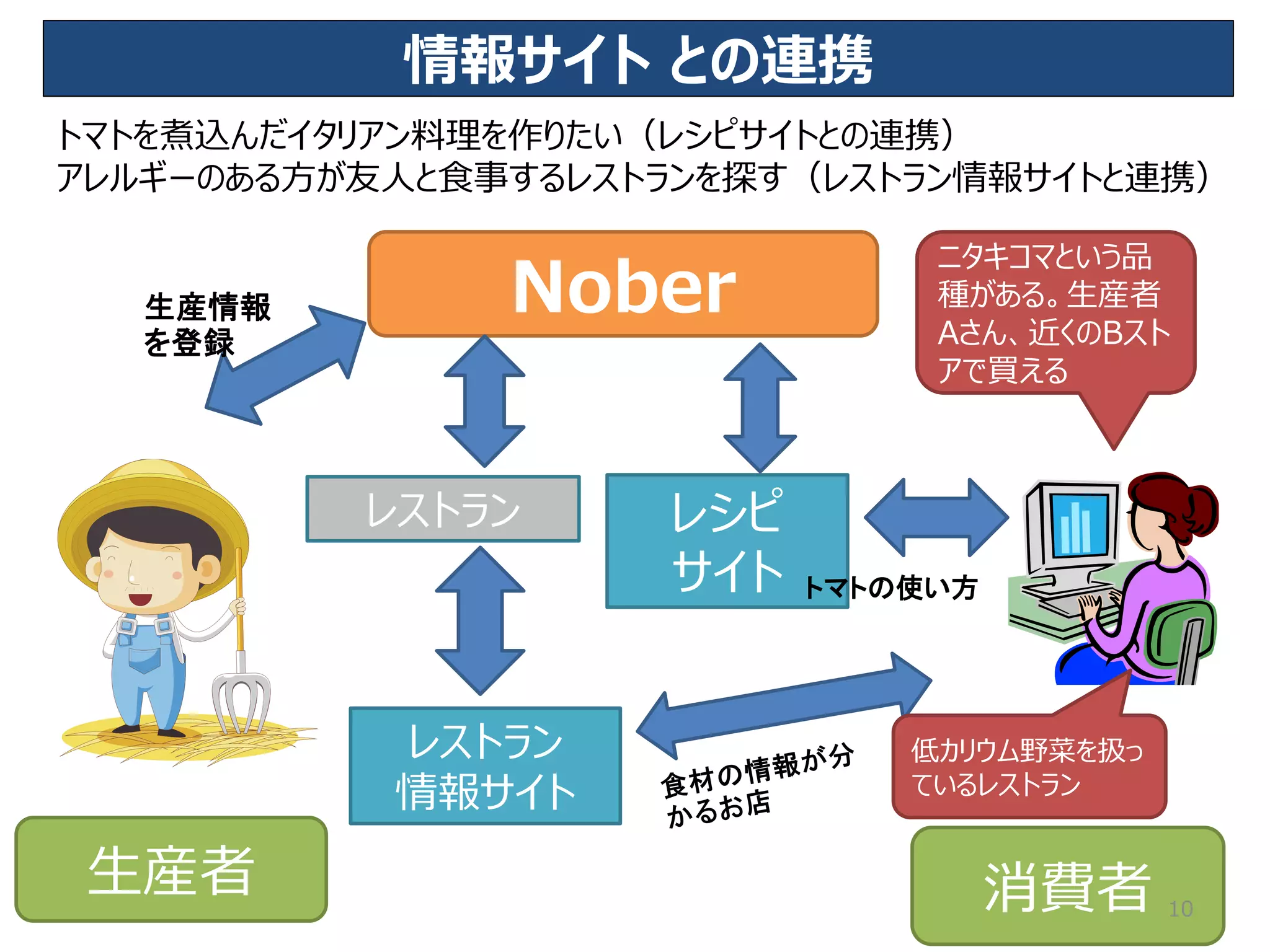 情報サイト との連携

トマトを煮込んだイタリアン料理を作りたい（レシピサイトとの連携）
アレルギーのある方が友人と食事するレストランを探す（レストラン情報サイトと連携）

Nober

生産情報を登録

ニタキコマという品種がある。生産者Aさん、近くのBストアで買える

レストラン

レシピサイト

トマトの使い方

レストラン情報サイト

食材の情報が分かるお店

低カリウム野菜を扱っているレストラン

生産者

消費者

10